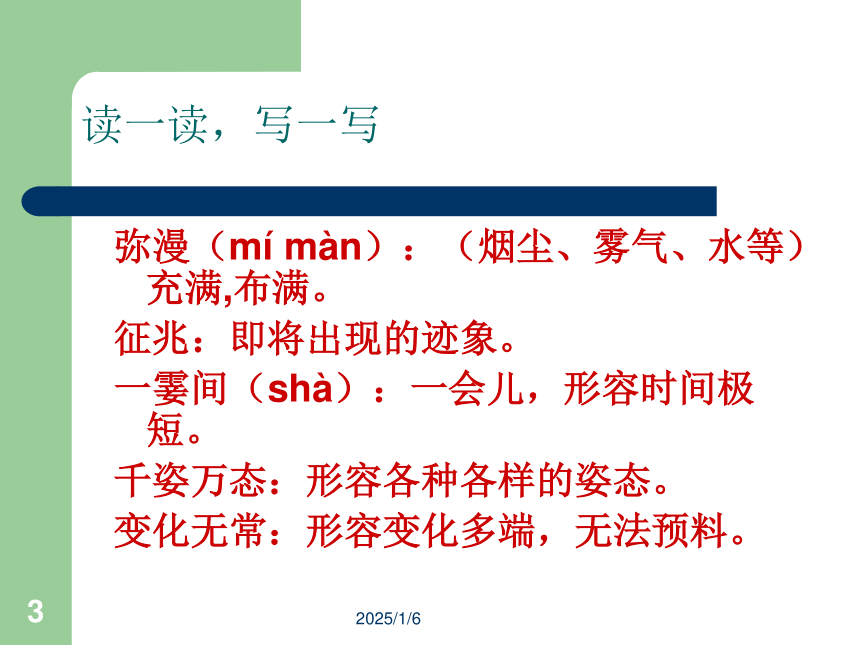 读一读，写一写

弥漫（mí màn）：（烟尘、雾气、水等）充满,布满。

征兆：即将出现的迹象。

一霎间（shà）：一会儿，形容时间极短。

千姿万态：形容各种各样的姿态。

变化无常：形容变化多端，无法预料。

3

2025/1/6